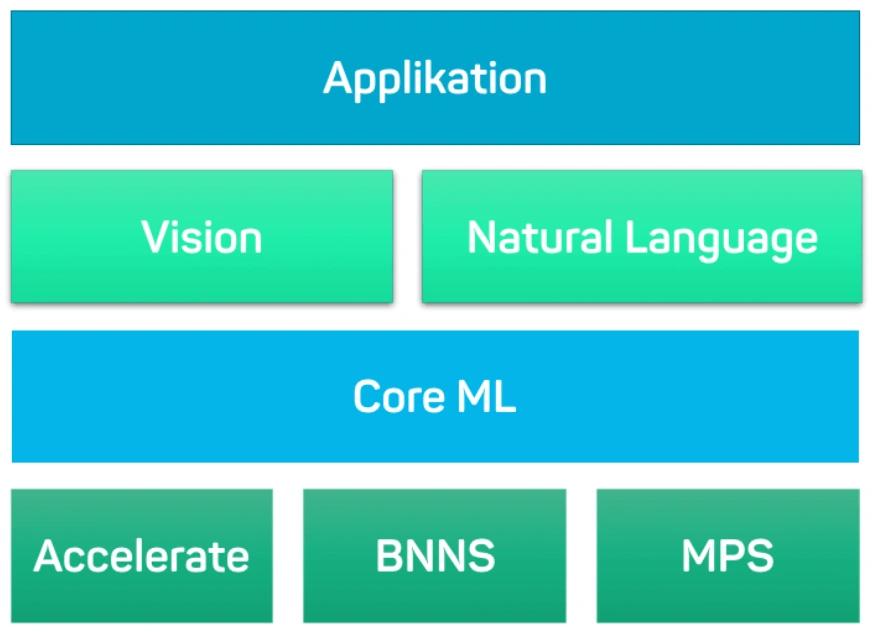 Applikation

Vision

Natural Language

Core ML

Accelerate

BNNS

MPS